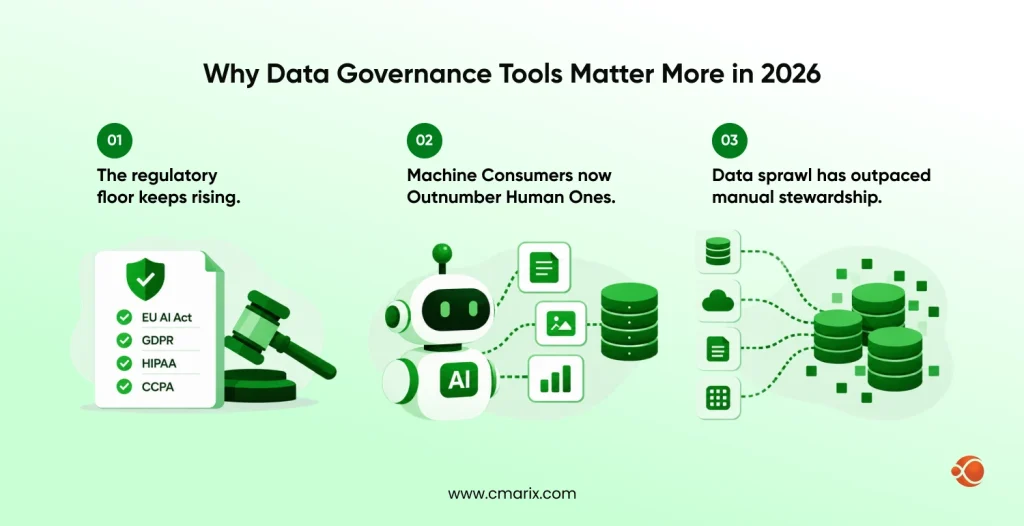 Why Data Governance Tools Matter More in 2026

01

The regulatory floor keeps rising.

EU AI Act
GDPR
HIPAA
CCPA

02

Machine Consumers now Outnumber Human Ones.

AI

03

Data sprawl has outpaced manual stewardship.

www.cmarix.com